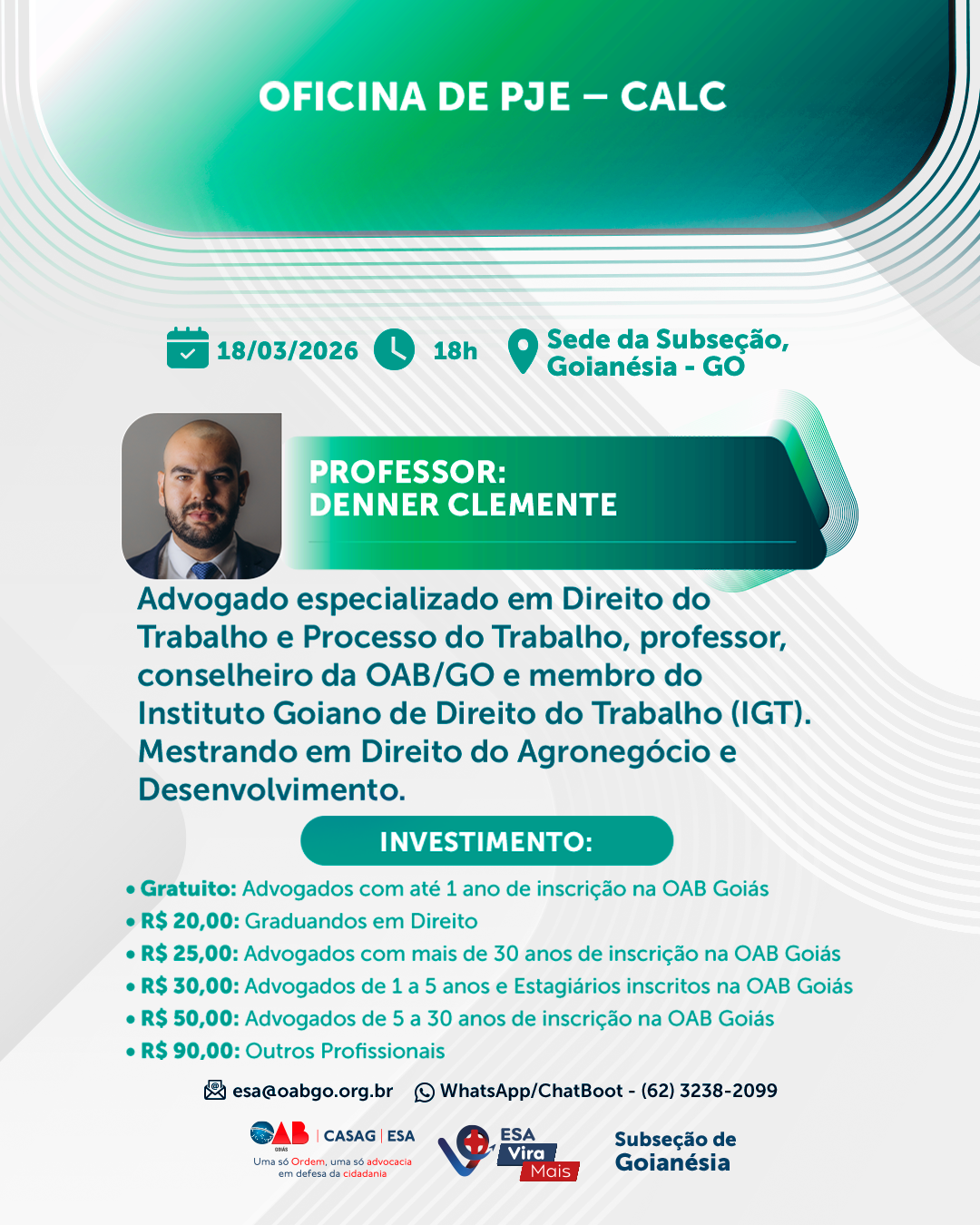 OFICINA DE PJE – CALC

18/03/2026 18h Sede da Subseção, Goianésia - GO

PROFESSOR:
DENNER CLEMENTE

Advogado especializado em Direito do Trabalho e Processo do Trabalho, professor, conselheiro da OAB/GO e membro do Instituto Goiano de Direito do Trabalho (IGT). Mestrando em Direito do Agronegócio e Desenvolvimento.

INVESTIMENTO:

• Gratuito: Advogados com até 1 ano de inscrição na OAB Goiás
• R$ 20,00: Graduandos em Direito
• R$ 25,00: Advogados com mais de 30 anos de inscrição na OAB Goiás
• R$ 30,00: Advogados de 1 a 5 anos e Estagiários inscritos na OAB Goiás
• R$ 50,00: Advogados de 5 a 30 anos de inscrição na OAB Goiás
• R$ 90,00: Outros Profissionais

esa@oabgo.org.br WhatsApp/ChatBoot - (62) 3238-2099

OAB GOIÁS | CASAG | ESA
Uma só Ordem, uma só advocacia em defesa da cidadania

ESA Vira Mais

Subseção de Goianésia